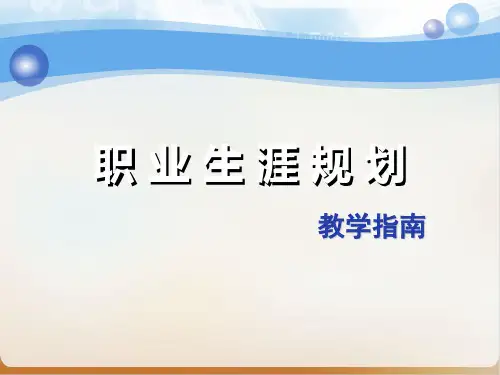 职业生涯规划

教学指南